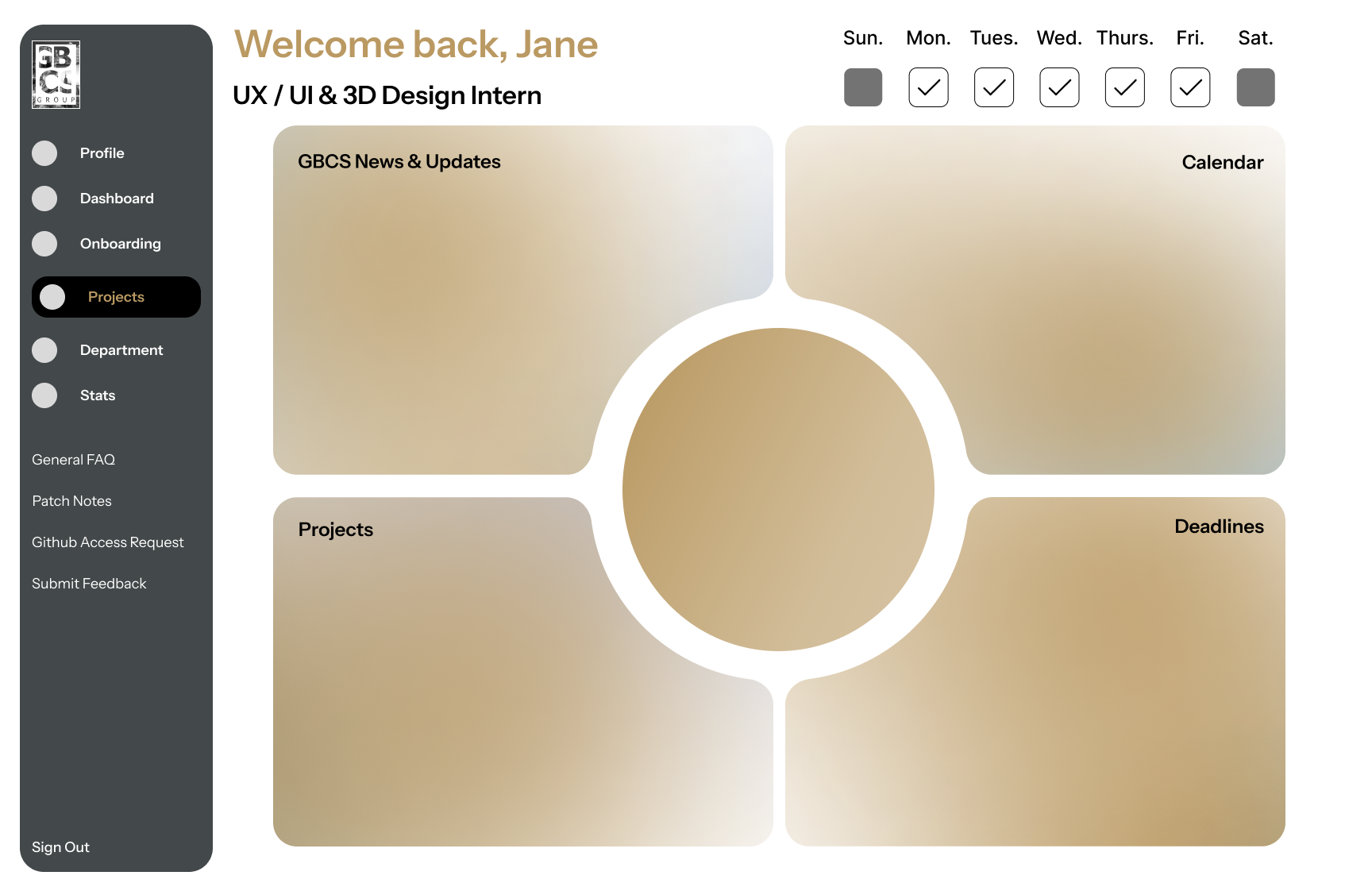 GB CS GROUP

Profile
Dashboard
Onboarding
Projects
Department
Stats

General FAQ
Patch Notes
Github Access Request
Submit Feedback

Sign Out

Welcome back, Jane

UX / UI & 3D Design Intern

Sun. Mon. Tues. Wed. Thurs. Fri. Sat.

GBCS News & Updates

Calendar

Projects

Deadlines